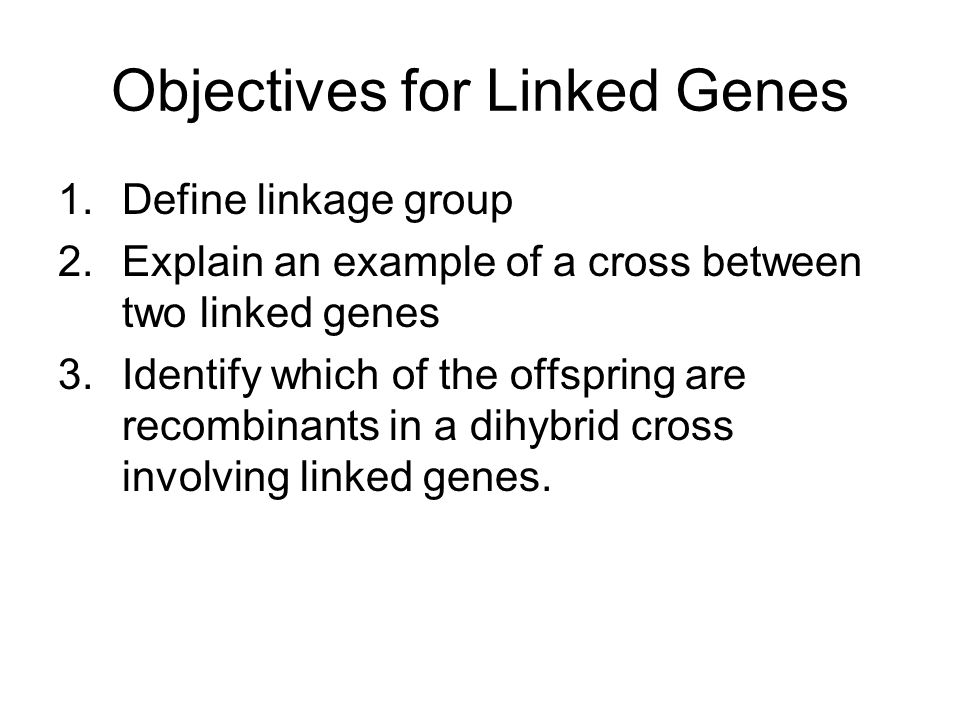 Objectives for Linked Genes

1. Define linkage group
2. Explain an example of a cross between two linked genes
3. Identify which of the offspring are recombinants in a dihybrid cross involving linked genes.